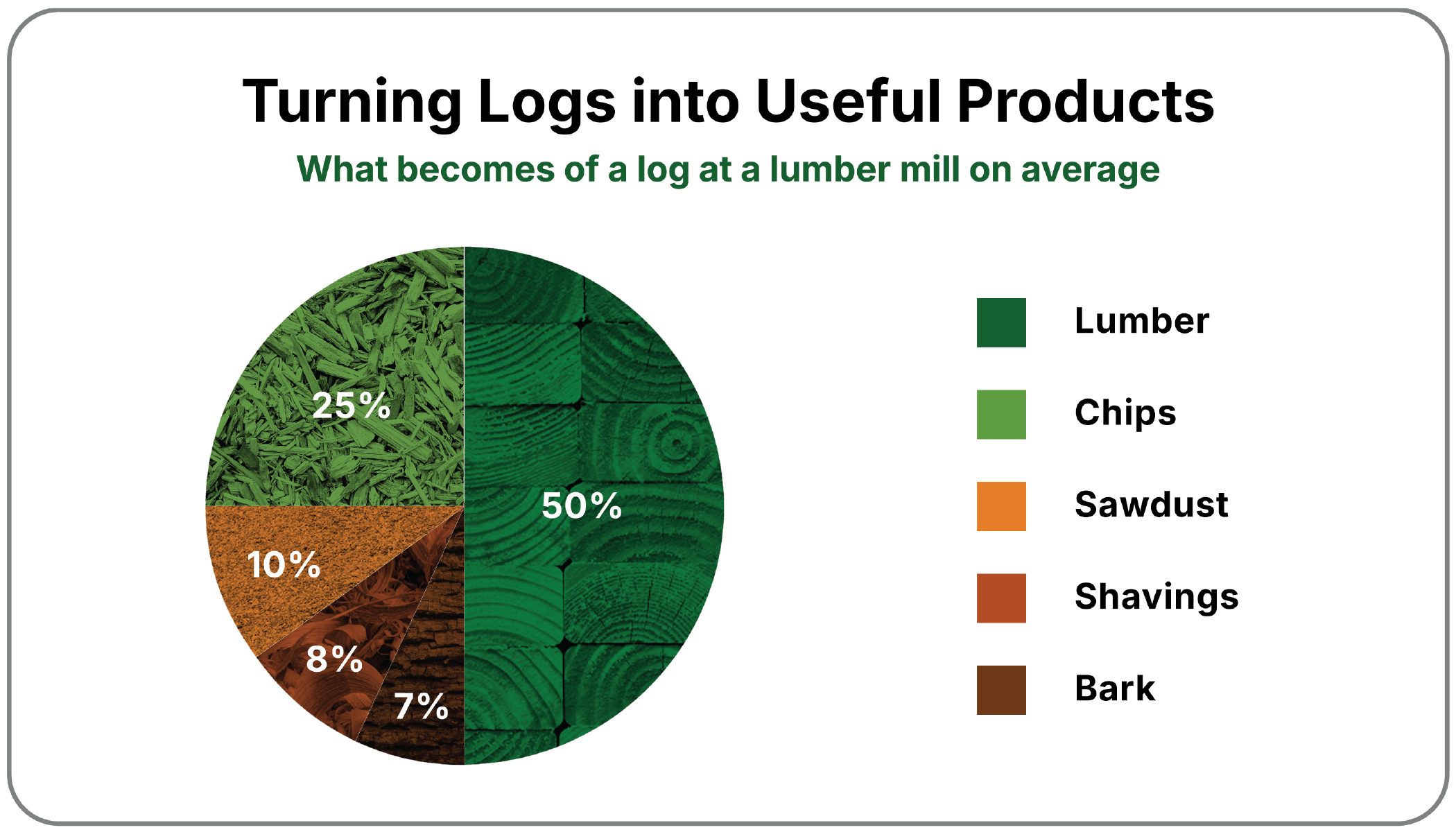 Turning Logs into Useful Products

What becomes of a log at a lumber mill on average

25%

50%

10%

8%

7%

Lumber

Chips

Sawdust

Shavings

Bark